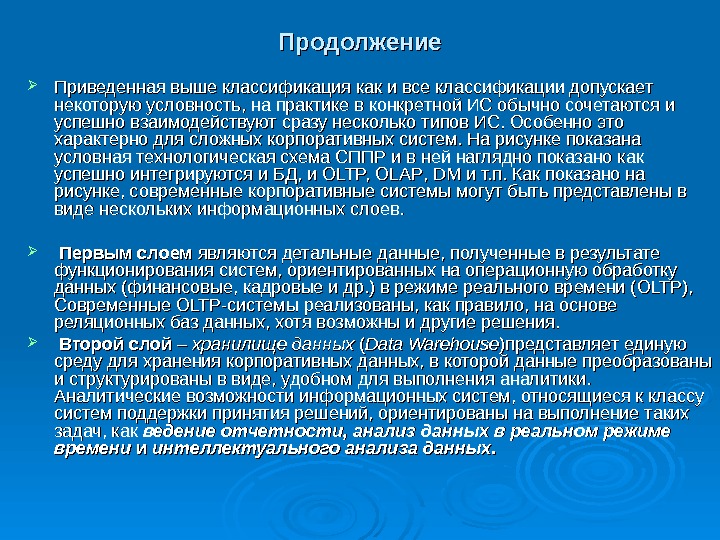 Продолжение

Приведенная выше классификация как и все классификации допускает некоторую условность, на практике в конкретной ИС обычно сочетаются и успешно взаимодействуют сразу несколько типов ИС. Особенно это характерно для сложных корпоративных систем. На рисунке показана условная технологическая схема СППР и в ней наглядно показано как успешно интегрируются и БД, и OLTP, OLAP, DM и т.п. Как показано на рисунке, современные корпоративные системы могут быть представлены в виде нескольких информационных слоев.

Первым слоем являются детальные данные, полученные в результате функционирования систем, ориентированных на операционную обработку данных (финансовые, кадровые и др.) в режиме реального времени (OLTP), Современные OLTP-системы реализованы, как правило, на основе реляционных баз данных, хотя возможны и другие решения.

Второй слой – хранилище данных (Data Warehouse)представляет единую среду для хранения корпоративных данных, в которой данные преобразованы и структурированы в виде, удобном для выполнения аналитики. Аналитические возможности информационных систем, относящиеся к классу систем поддержки принятия решений, ориентированы на выполнение таких задач, как ведение отчетности, анализ данных в реальном режиме времени и интеллектуального анализа данных.